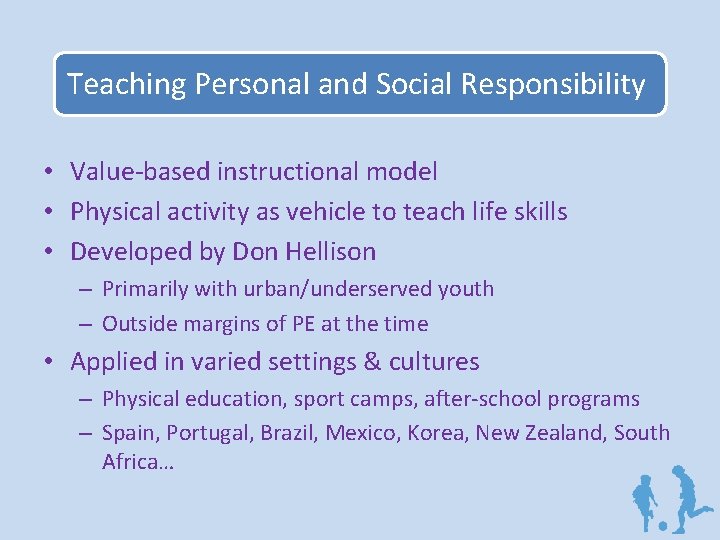 Teaching Personal and Social Responsibility

• Value-based instructional model
• Physical activity as vehicle to teach life skills
• Developed by Don Hellison
  – Primarily with urban/underserved youth
  – Outside margins of PE at the time
• Applied in varied settings & cultures
  – Physical education, sport camps, after-school programs
  – Spain, Portugal, Brazil, Mexico, Korea, New Zealand, South Africa…